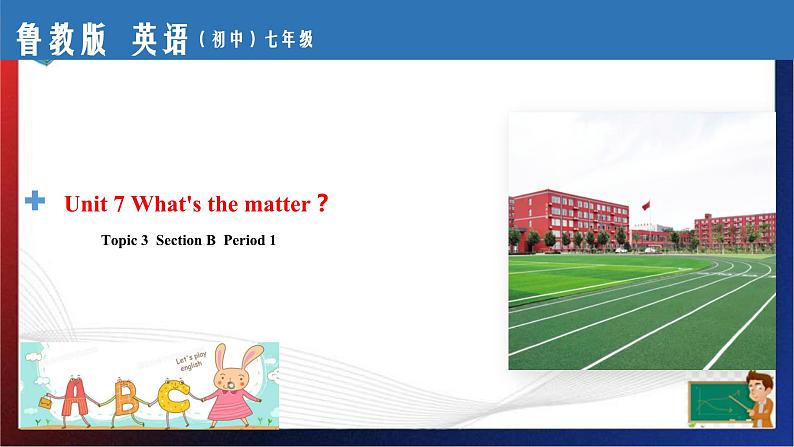 鲁教版 英语（初中）七年级

Unit 7 What's the matter？

Topic 3 Section B Period 1

Let's play english

A B C